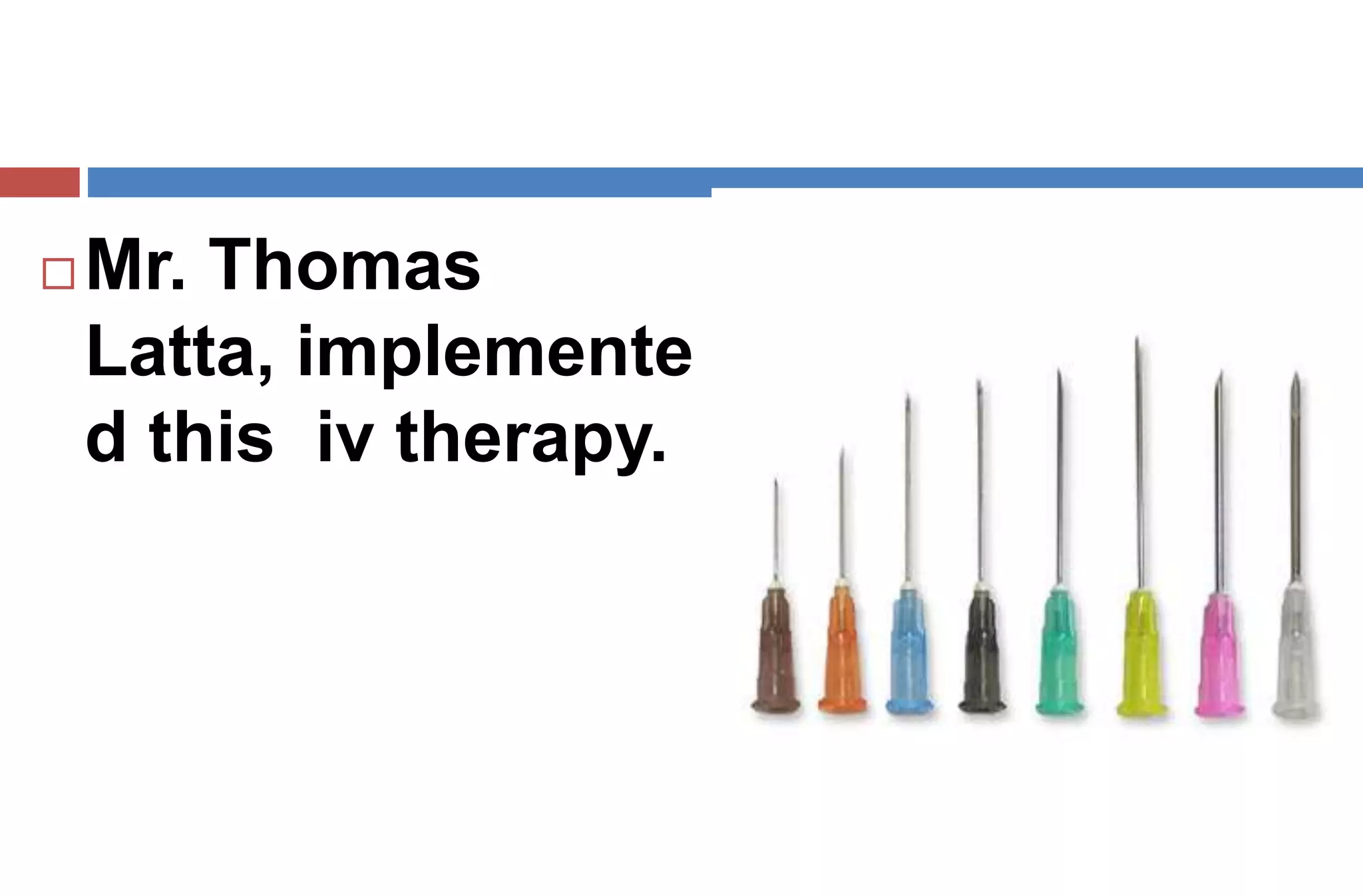 Mr. Thomas Latta, implemented this  iv therapy.